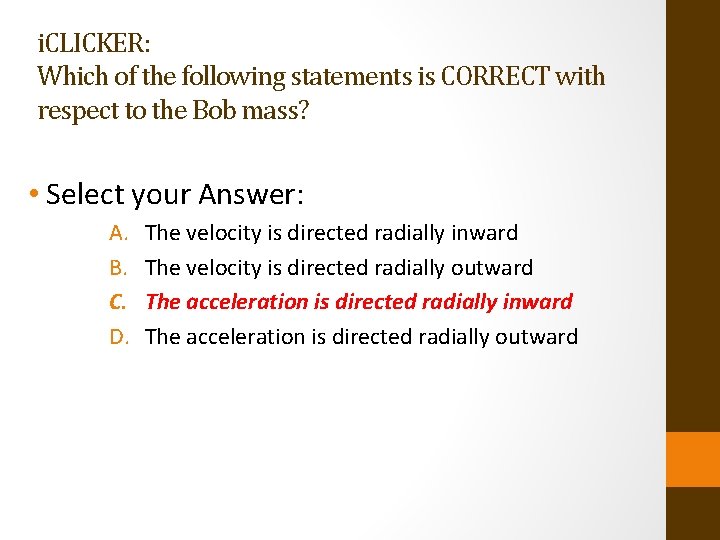 iCLICKER:
Which of the following statements is CORRECT with respect to the Bob mass?

• Select your Answer:

A. The velocity is directed radially inward
B. The velocity is directed radially outward
C. The acceleration is directed radially inward
D. The acceleration is directed radially outward